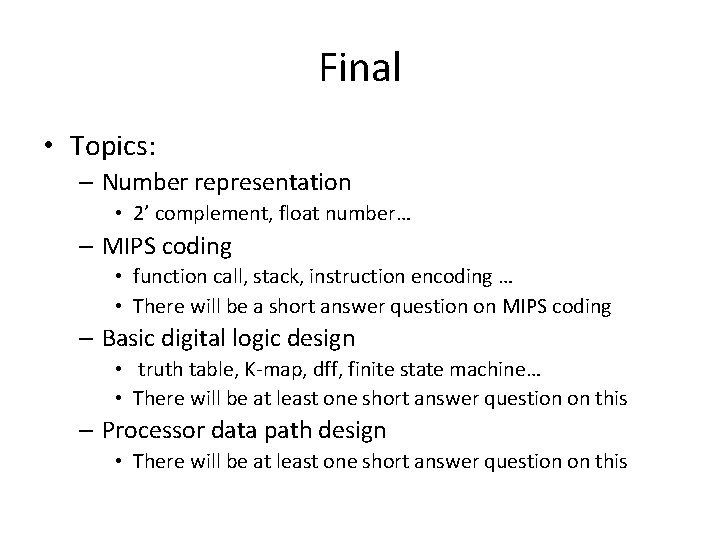 Final

• Topics:
– Number representation
• 2’ complement, float number…
– MIPS coding
• function call, stack, instruction encoding …
• There will be a short answer question on MIPS coding
– Basic digital logic design
• truth table, K-map, dff, finite state machine…
• There will be at least one short answer question on this
– Processor data path design
• There will be at least one short answer question on this